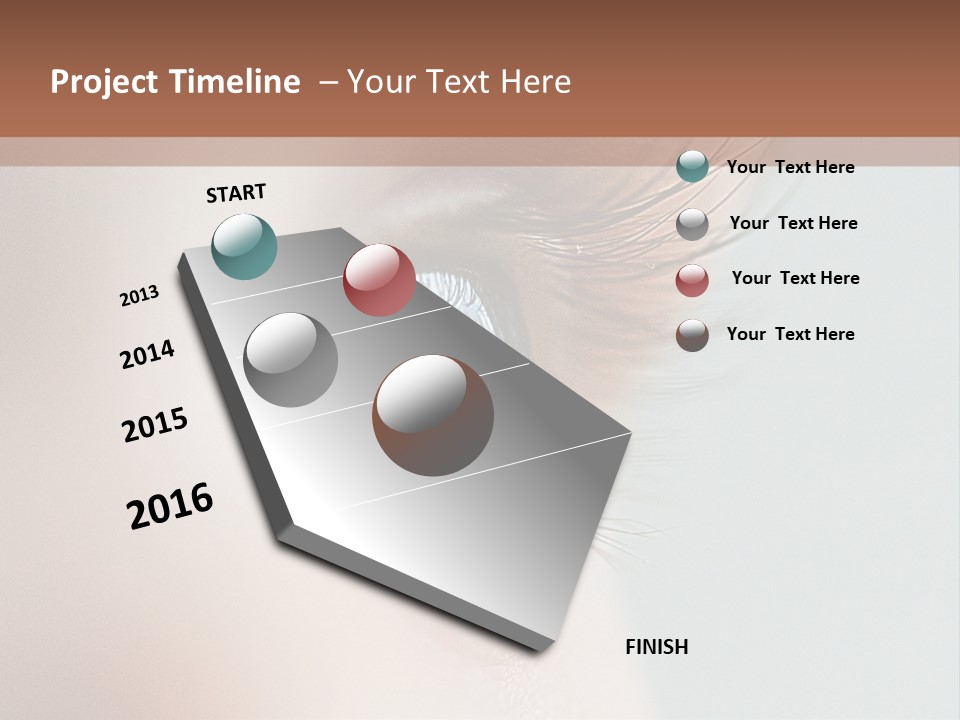 Project Timeline – Your Text Here

START

2013

2014

2015

2016

FINISH

Your Text Here

Your Text Here

Your Text Here

Your Text Here